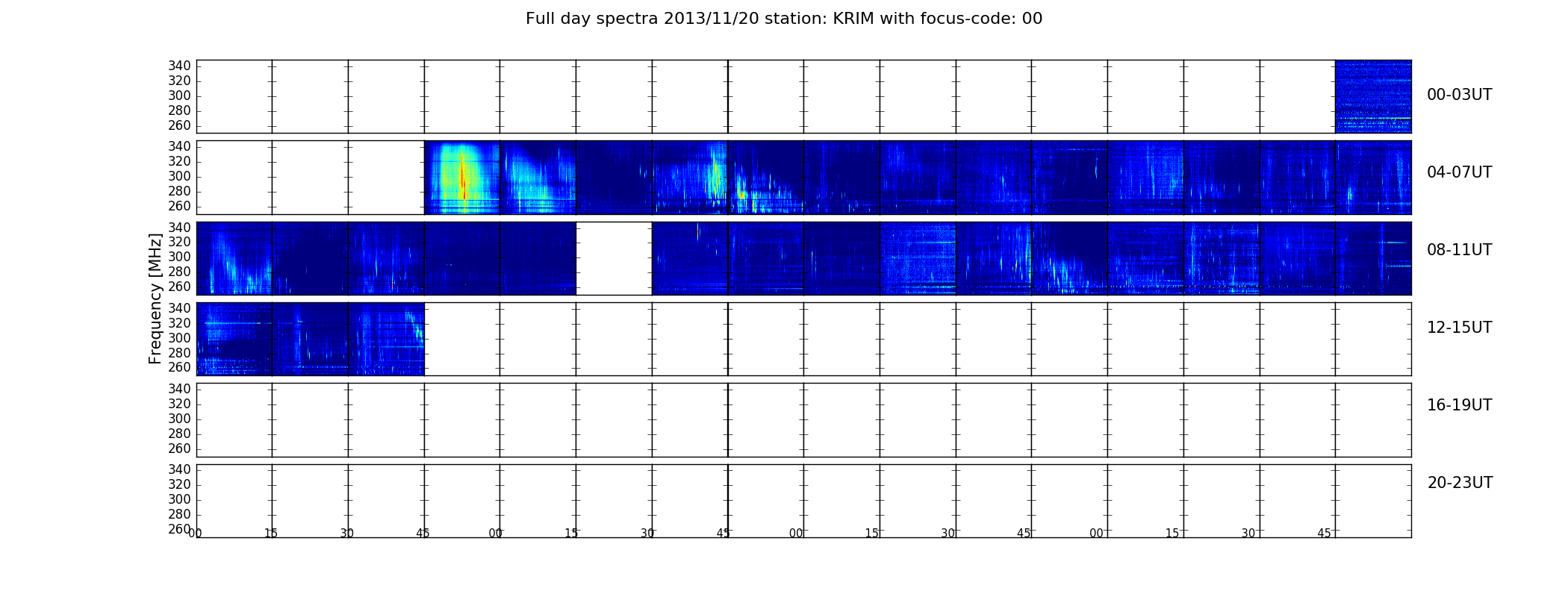 Full day spectra 2013/11/20 station: KRIM with focus-code: 00

Frequency [MHz]

340
320
300
280
260

00-03UT

340
320
300
280
260

04-07UT

340
320
300
280
260

08-11UT

340
320
300
280
260

12-15UT

340
320
300
280
260

16-19UT

340
320
300
280
260

20-23UT

00 15 30 45 00 15 30 45 00 15 30 45 00 15 30 45